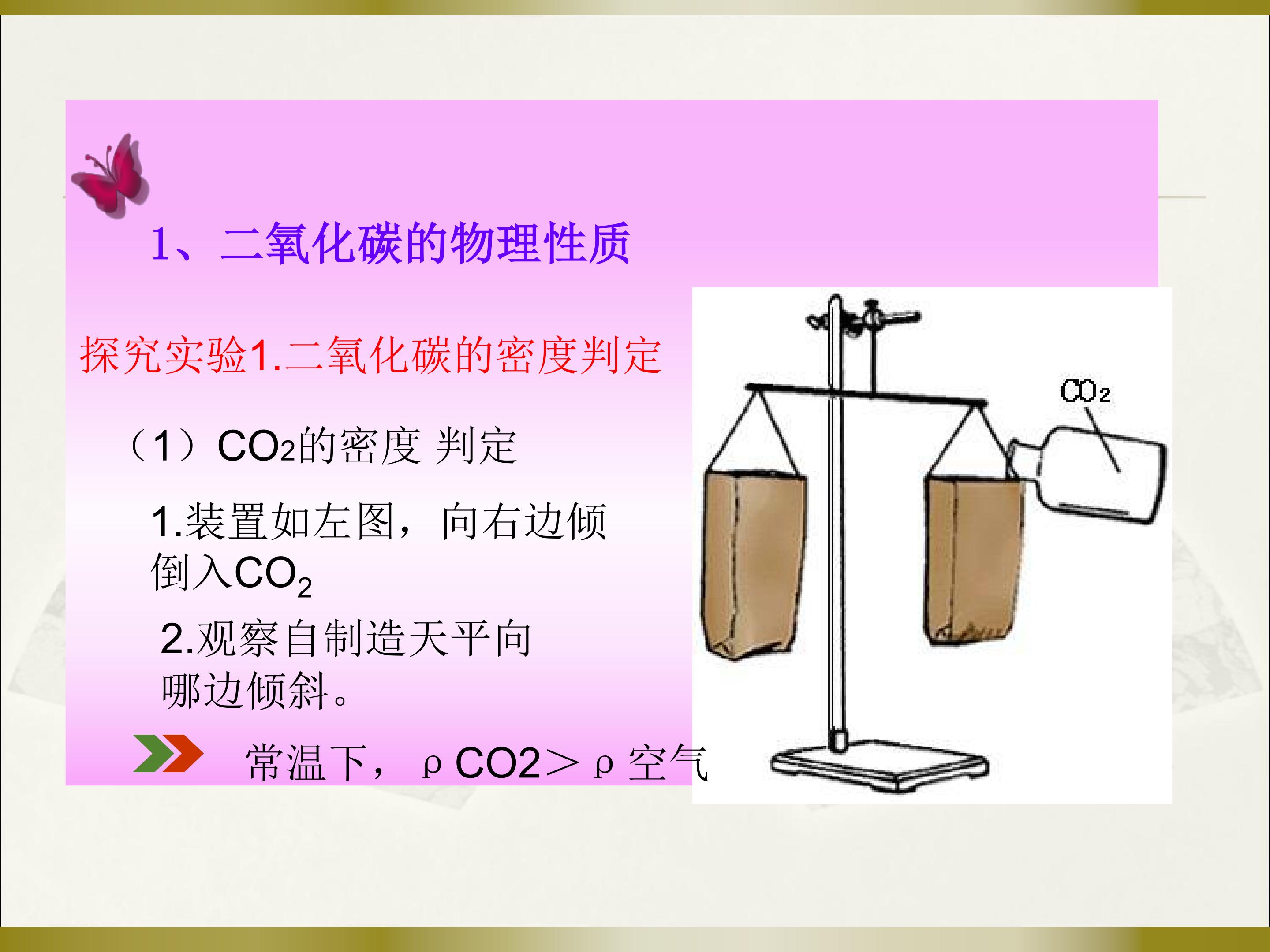 1、二氧化碳的物理性质

探究实验1.二氧化碳的密度判定

（1）$CO_2$的密度 判定

1.装置如左图，向右边倾倒入$CO_2$

2.观察自制造天平向哪边倾斜。

常温下，ρCO2＞ρ空气

$CO_2$